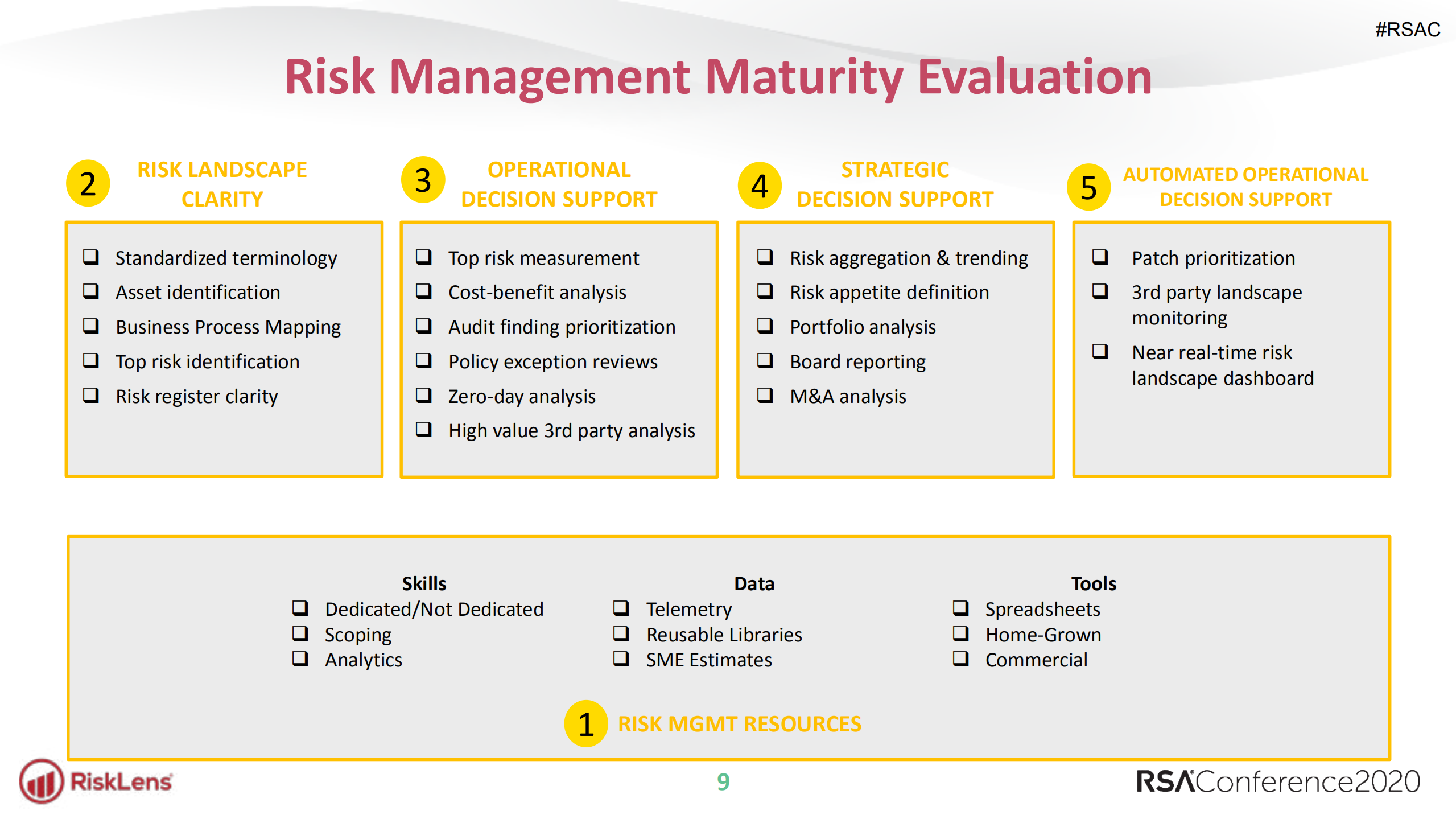 #RSAC

Risk Management Maturity Evaluation

2 RISK LANDSCAPE CLARITY

❑ Standardized terminology
❑ Asset identification
❑ Business Process Mapping
❑ Top risk identification
❑ Risk register clarity

3 OPERATIONAL DECISION SUPPORT

❑ Top risk measurement
❑ Cost-benefit analysis
❑ Audit finding prioritization
❑ Policy exception reviews
❑ Zero-day analysis
❑ High value 3rd party analysis

4 STRATEGIC DECISION SUPPORT

❑ Risk aggregation & trending
❑ Risk appetite definition
❑ Portfolio analysis
❑ Board reporting
❑ M&A analysis

5 AUTOMATED OPERATIONAL DECISION SUPPORT

❑ Patch prioritization
❑ 3rd party landscape monitoring
❑ Near real-time risk landscape dashboard

Skills
❑ Dedicated/Not Dedicated
❑ Scoping
❑ Analytics

Data
❑ Telemetry
❑ Reusable Libraries
❑ SME Estimates

Tools
❑ Spreadsheets
❑ Home-Grown
❑ Commercial

1 RISK MGMT RESOURCES

RiskLens

9

RSAConference2020